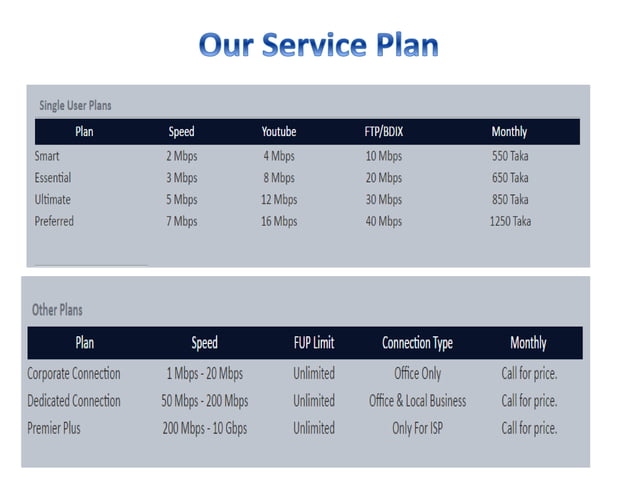 Our Service Plan

Single User Plans

| Plan | Speed | Youtube | FTP/BDIX | Monthly |
|---|---|---|---|---|
| Smart | 2 Mbps | 4 Mbps | 10 Mbps | 550 Taka |
| Essential | 3 Mbps | 8 Mbps | 20 Mbps | 650 Taka |
| Ultimate | 5 Mbps | 12 Mbps | 30 Mbps | 850 Taka |
| Preferred | 7 Mbps | 16 Mbps | 40 Mbps | 1250 Taka |

Other Plans

| Plan | Speed | FUP Limit | Connection Type | Monthly |
|---|---|---|---|---|
| Corporate Connection | 1 Mbps - 20 Mbps | Unlimited | Office Only | Call for price. |
| Dedicated Connection | 50 Mbps - 200 Mbps | Unlimited | Office & Local Business | Call for price. |
| Premier Plus | 200 Mbps - 10 Gbps | Unlimited | Only For ISP | Call for price. |